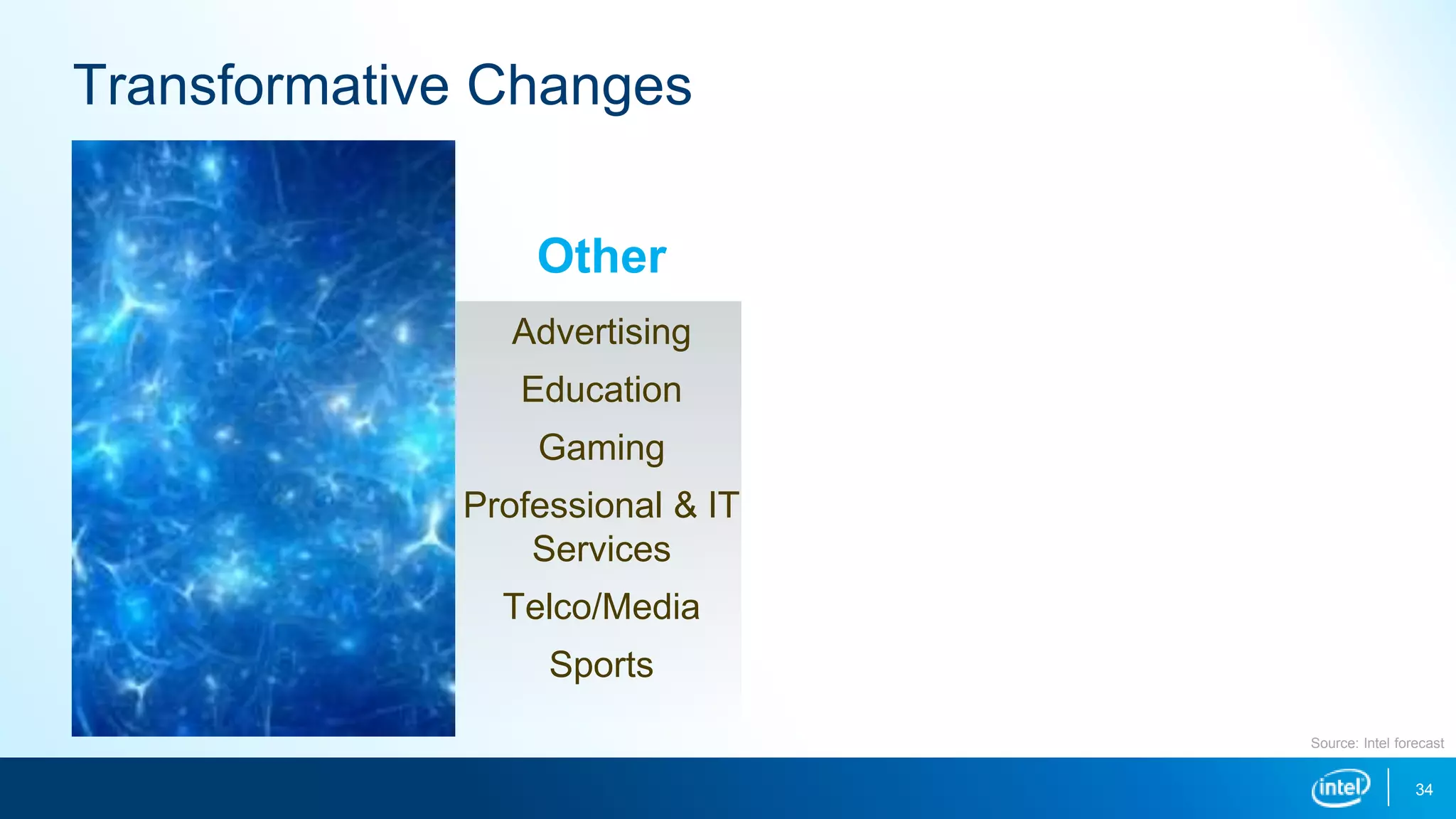 Transformative Changes

Other

Advertising

Education

Gaming

Professional & IT Services

Telco/Media

Sports

Source: Intel forecast

intel

34